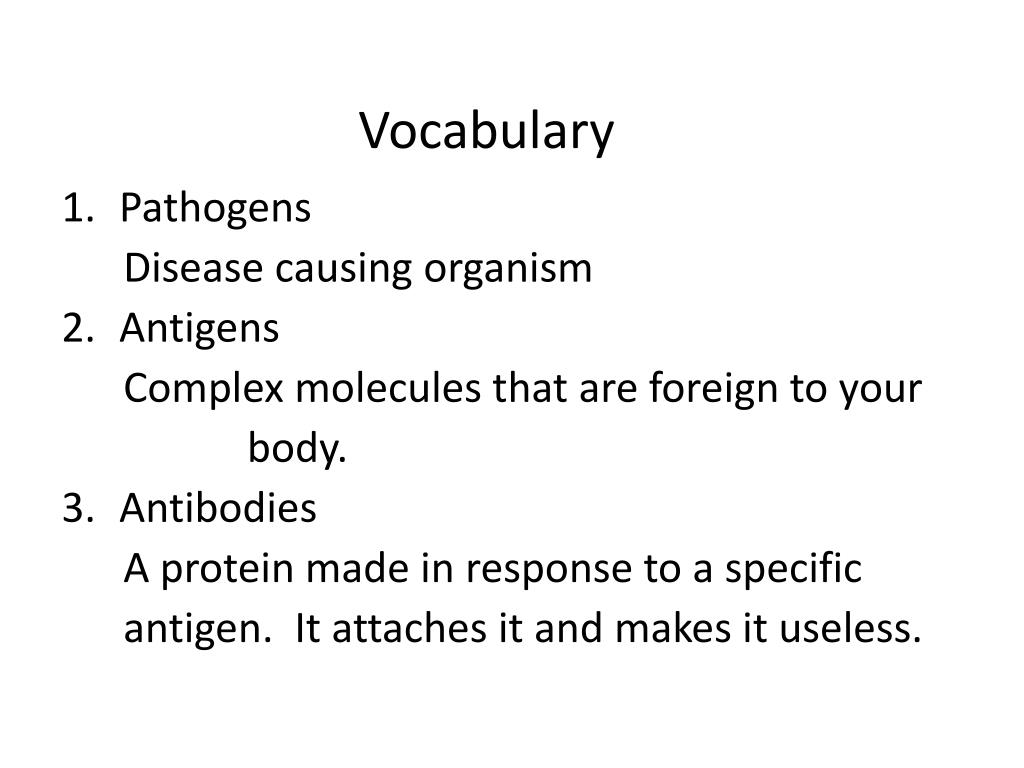 Vocabulary

1. Pathogens
Disease causing organism
2. Antigens
Complex molecules that are foreign to your body.
3. Antibodies
A protein made in response to a specific antigen.  It attaches it and makes it useless.